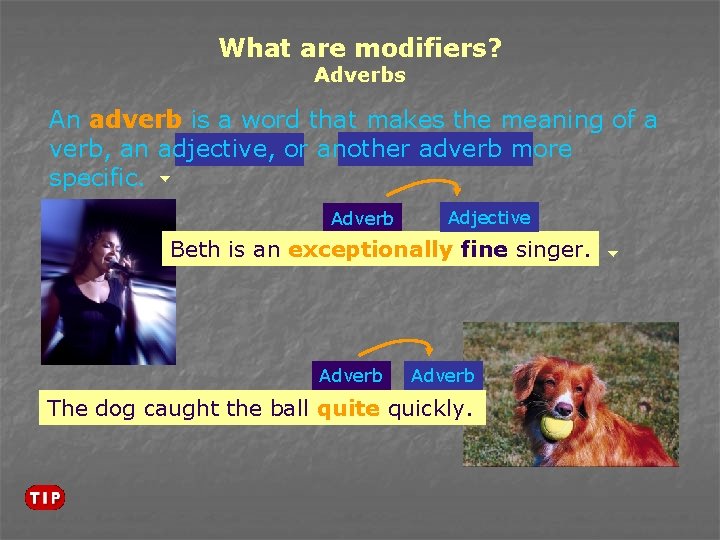 What are modifiers?
Adverbs

An adverb is a word that makes the meaning of a verb, an adjective, or another adverb more specific.

Adverb Adjective

Beth is an exceptionally fine singer.

Adverb Adverb

The dog caught the ball quite quickly.

TIP